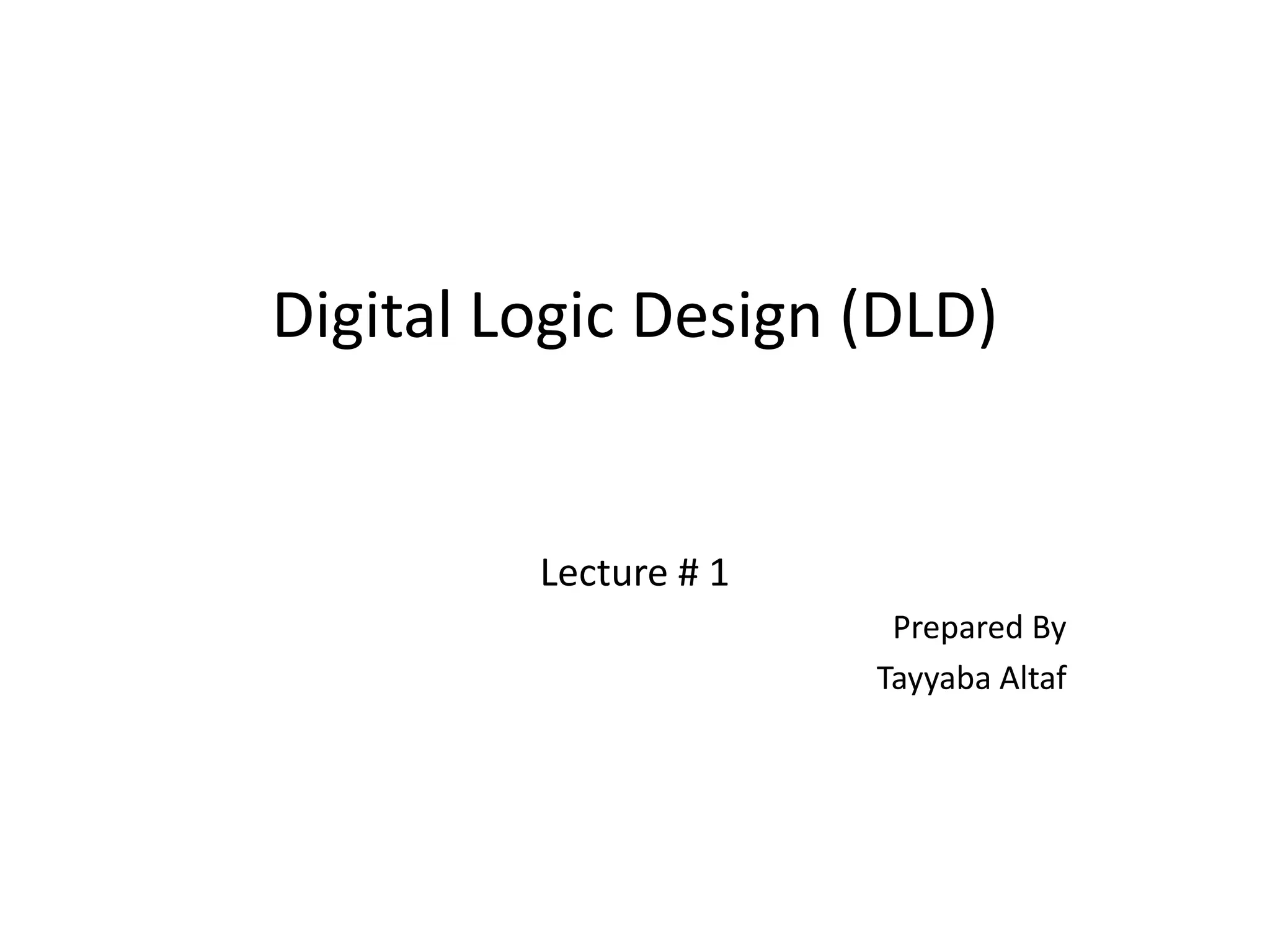 Digital Logic Design (DLD)

Lecture # 1

Prepared By
Tayyaba Altaf